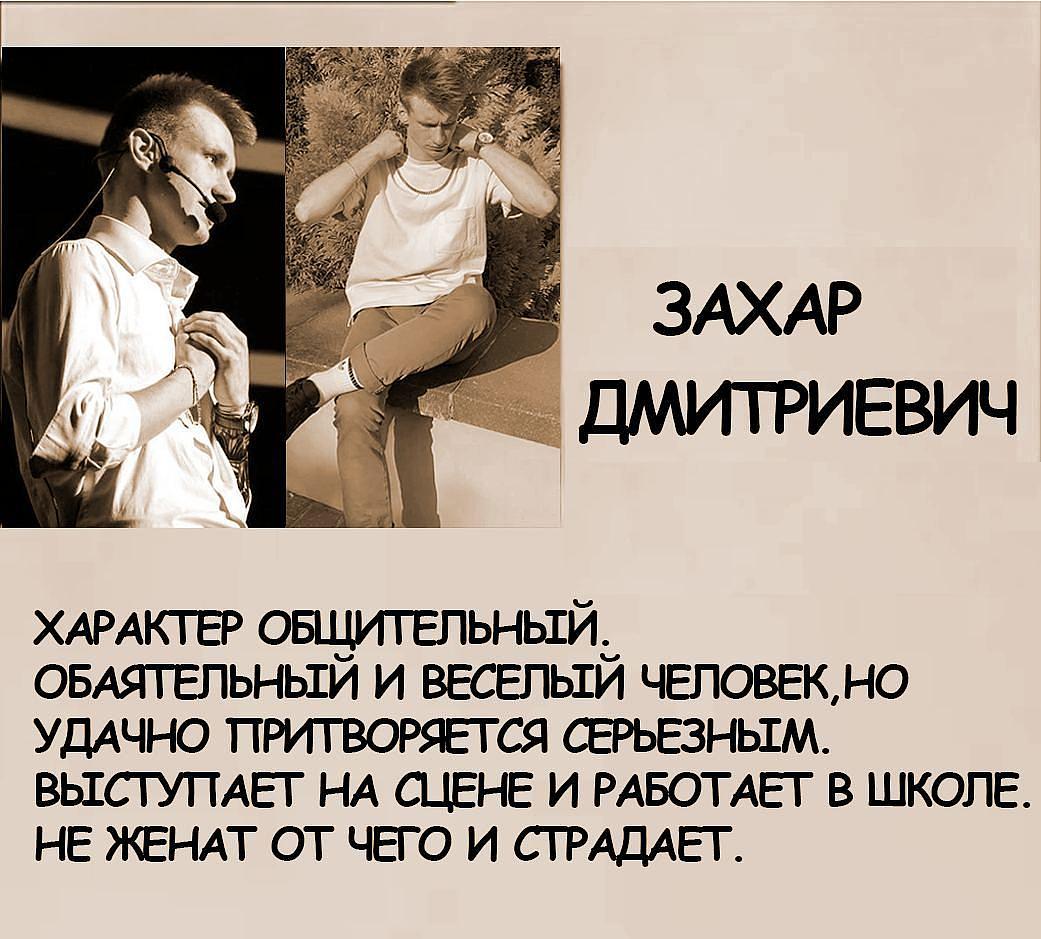 ЗАХАР ДМИТРИЕВИЧ

ХАРАКТЕР ОБЩИТЕЛЬНЫЙ.
ОБАЯТЕЛЬНЫЙ И ВЕСЕЛЫЙ ЧЕЛОВЕК,НО УДАЧНО ПРИТВОРЯЕТСЯ СЕРЬЕЗНЫМ.
ВЫСТУПАЕТ НА СЦЕНЕ И РАБОТАЕТ В ШКОЛЕ.
НЕ ЖЕНАТ ОТ ЧЕГО И СТРАДАЕТ.